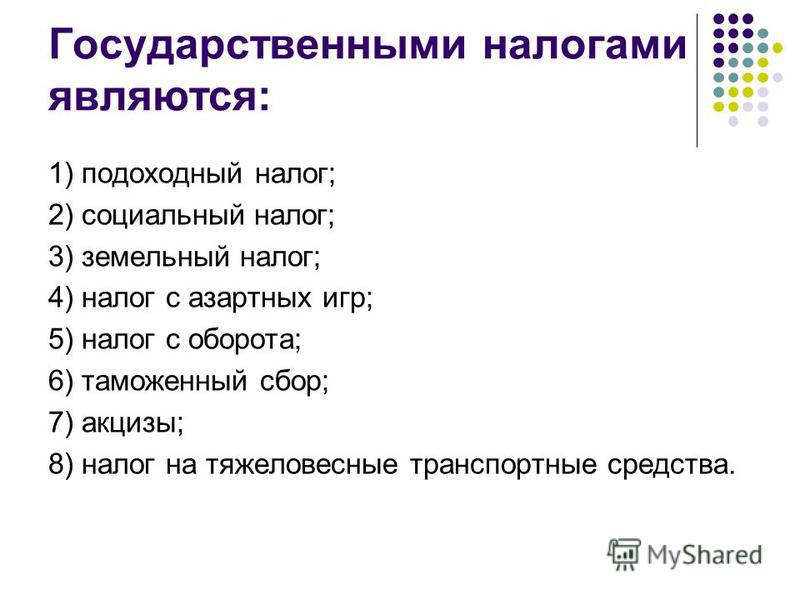 Государственными налогами являются:

1) подоходный налог;
2) социальный налог;
3) земельный налог;
4) налог с азартных игр;
5) налог с оборота;
6) таможенный сбор;
7) акцизы;
8) налог на тяжеловесные транспортные средства.

MyShared